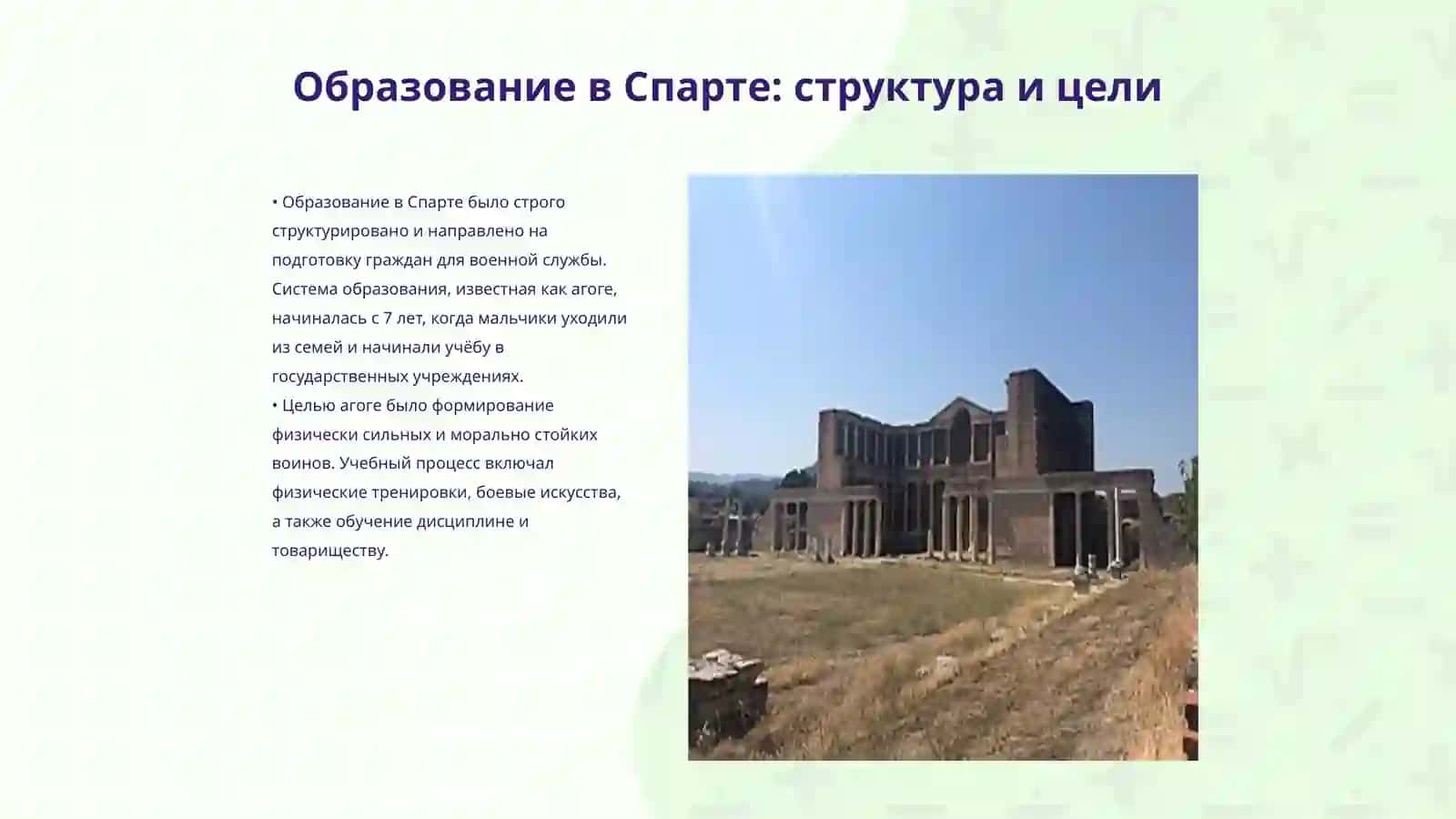 Образование в Спарте: структура и цели

• Образование в Спарте было строго структурировано и направлено на подготовку граждан для военной службы. Система образования, известная как агоге, начиналась с 7 лет, когда мальчики уходили из семей и начинали учёбу в государственных учреждениях.
• Целью агоге было формирование физически сильных и морально стойких воинов. Учебный процесс включал физические тренировки, боевые искусства, а также обучение дисциплине и товариществу.